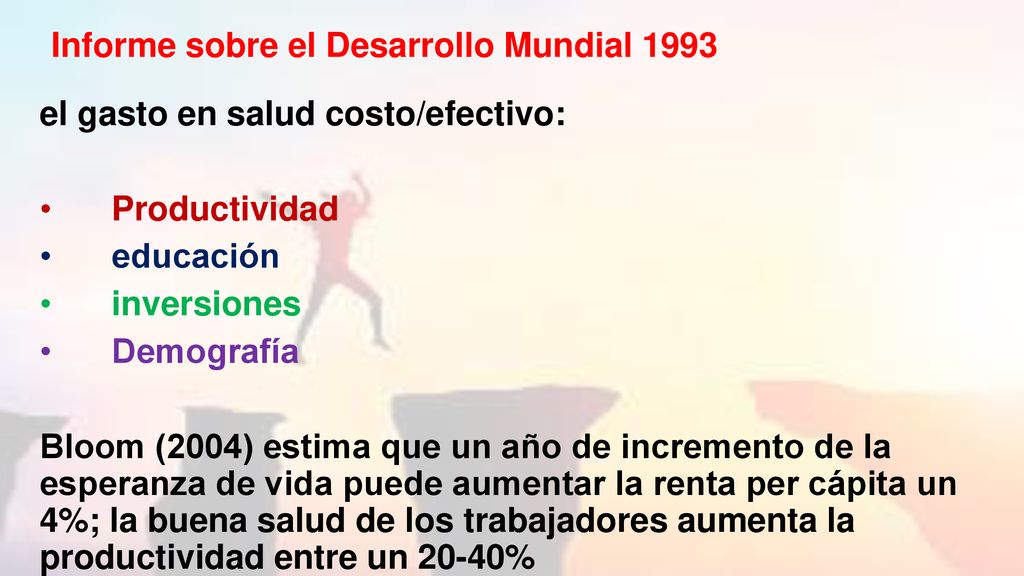 Informe sobre el Desarrollo Mundial 1993

el gasto en salud costo/efectivo:

• Productividad
• educación
• inversiones
• Demografía

Bloom (2004) estima que un año de incremento de la esperanza de vida puede aumentar la renta per cápita un 4%; la buena salud de los trabajadores aumenta la productividad entre un 20-40%